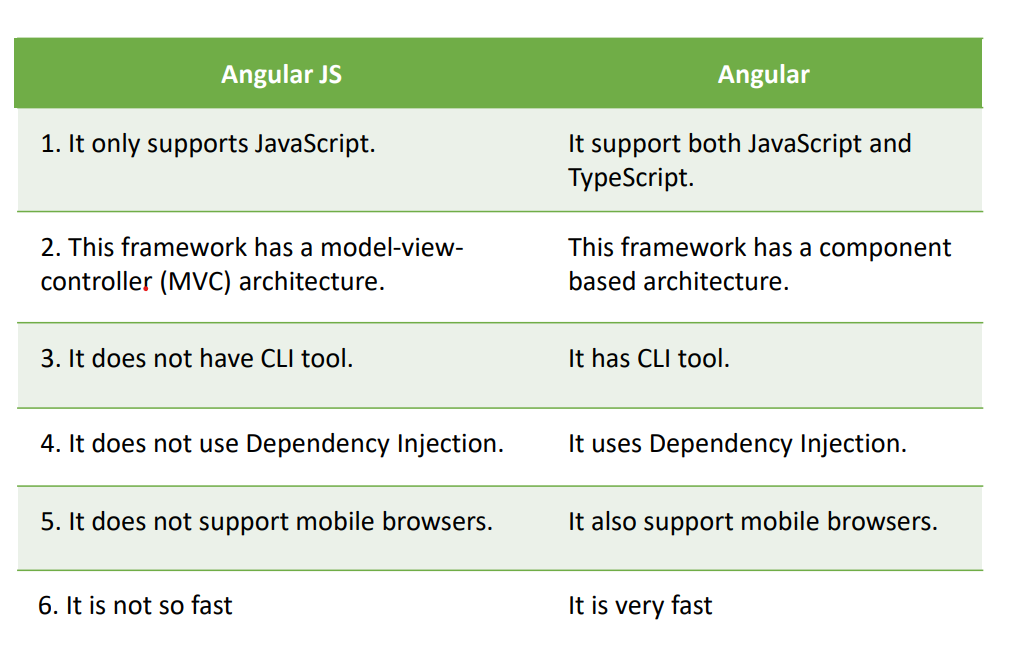 | Angular JS | Angular |
|---|---|
| 1. It only supports JavaScript. | It support both JavaScript and TypeScript. |
| 2. This framework has a model-view-controller (MVC) architecture. | This framework has a component based architecture. |
| 3. It does not have CLI tool. | It has CLI tool. |
| 4. It does not use Dependency Injection. | It uses Dependency Injection. |
| 5. It does not support mobile browsers. | It also support mobile browsers. |
| 6. It is not so fast | It is very fast |